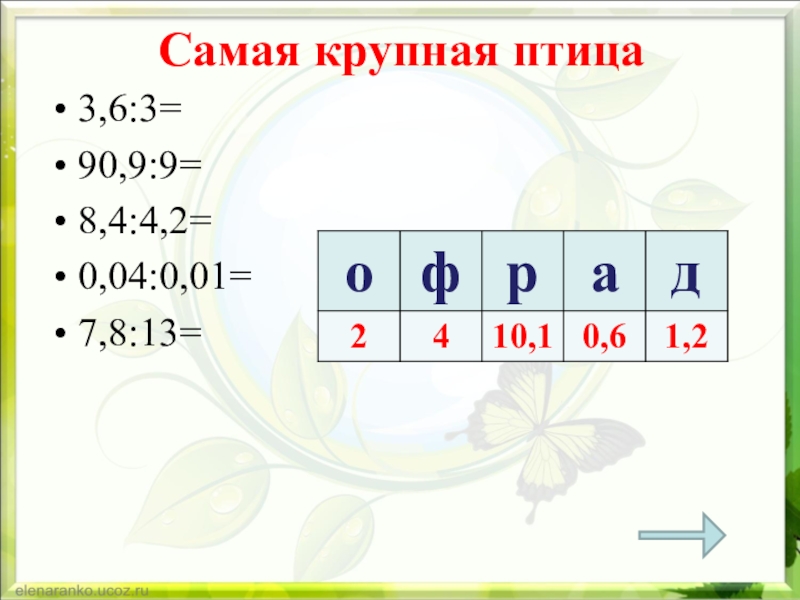 Самая крупная птица

• 3,6:3=
• 90,9:9=
• 8,4:4,2=
• 0,04:0,01=
• 7,8:13=

| о | ф | р | а | д |
|---|---|---|---|---|
| 2 | 4 | 10,1 | 0,6 | 1,2 |

elenaranko.ucoz.ru